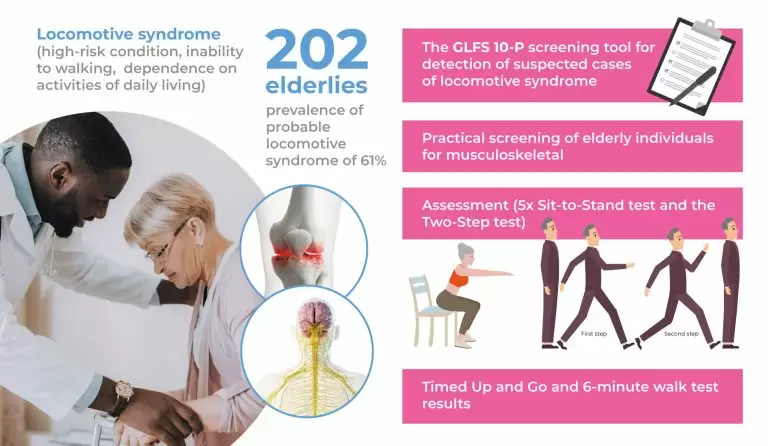 Locomotive syndrome
(high-risk condition, inability to walking, dependence on activities of daily living)

202
elderlies
prevalence of probable locomotive syndrome of 61%

The GLFS 10-P screening tool for detection of suspected cases of locomotive syndrome

Practical screening of elderly individuals for musculoskeletal

Assessment (5x Sit-to-Stand test and the Two-Step test)

First step

Second step

Timed Up and Go and 6-minute walk test results